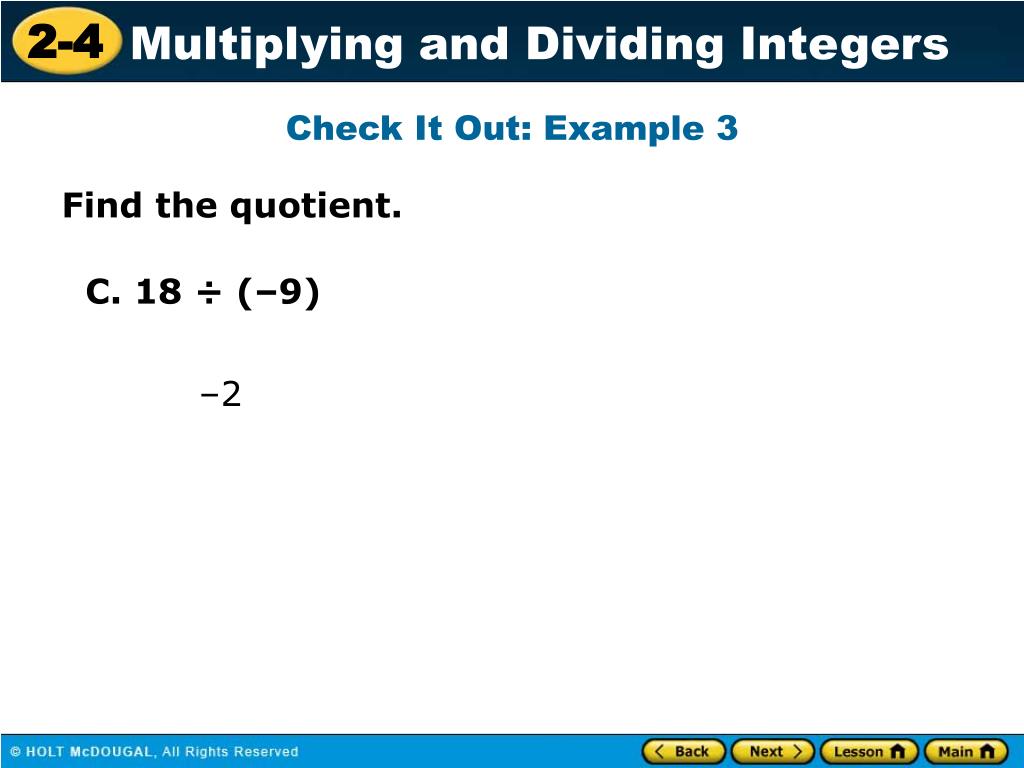 2-4 Multiplying and Dividing Integers

Check It Out: Example 3

Find the quotient.

C. $18 \div (-9)$

$-2$

© HOLT McDOUGAL, All Rights Reserved

Back Next Lesson Main